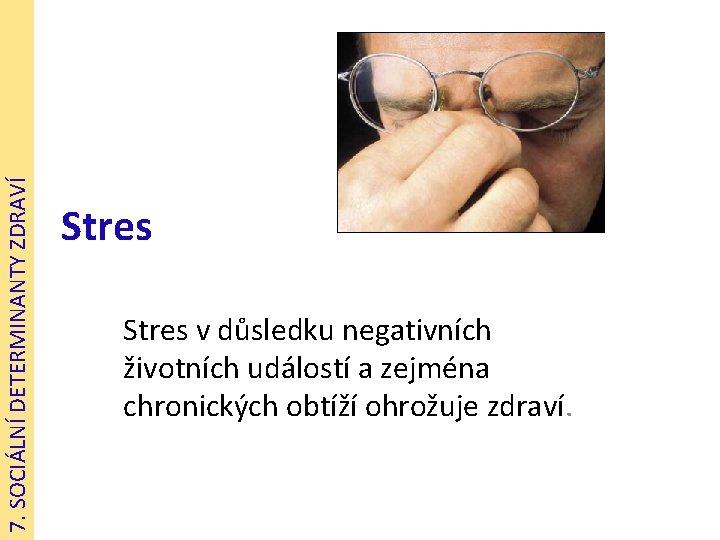 7. SOCIÁLNÍ DETERMINANTY ZDRAVÍ

Stres

Stres v důsledku negativních životních událostí a zejména chronických obtíží ohrožuje zdraví.